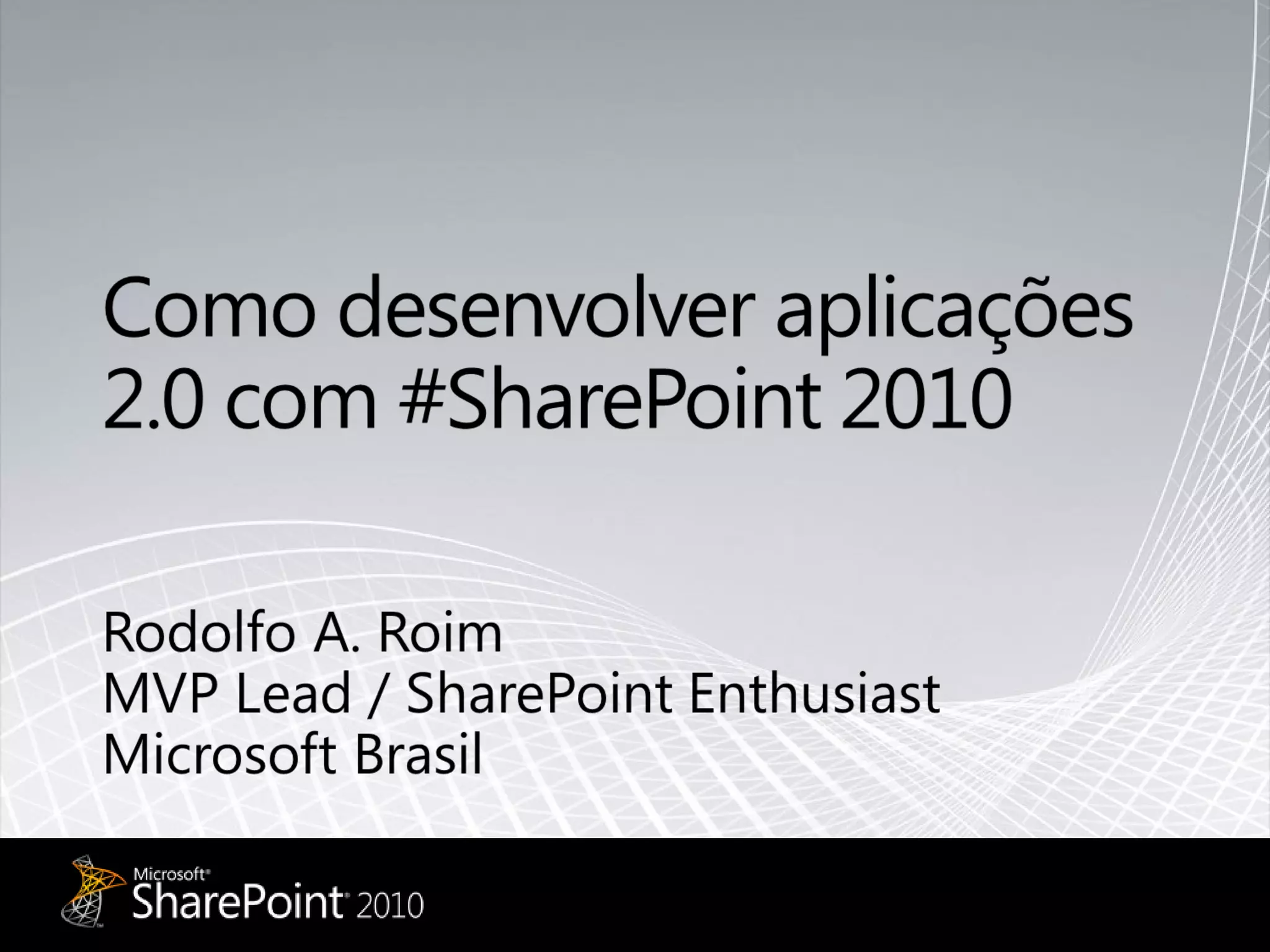 Como desenvolver aplicações 2.0 com #SharePoint 2010

Rodolfo A. Roim
MVP Lead / SharePoint Enthusiast
Microsoft Brasil

Microsoft® SharePoint® 2010